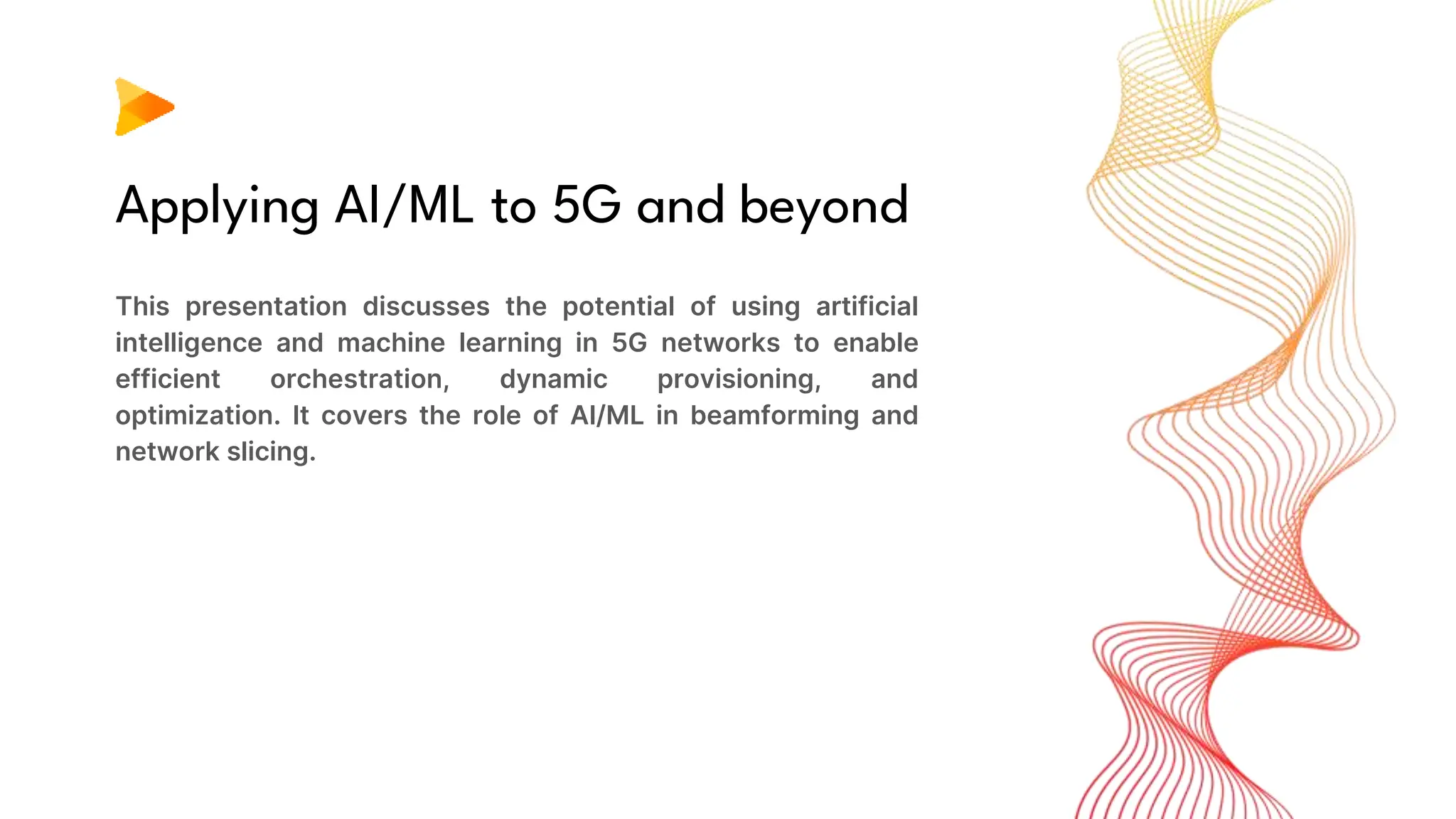 Applying AI/ML to 5G and beyond

This presentation discusses the potential of using artificial intelligence and machine learning in 5G networks to enable efficient orchestration, dynamic provisioning, and optimization. It covers the role of AI/ML in beamforming and network slicing.